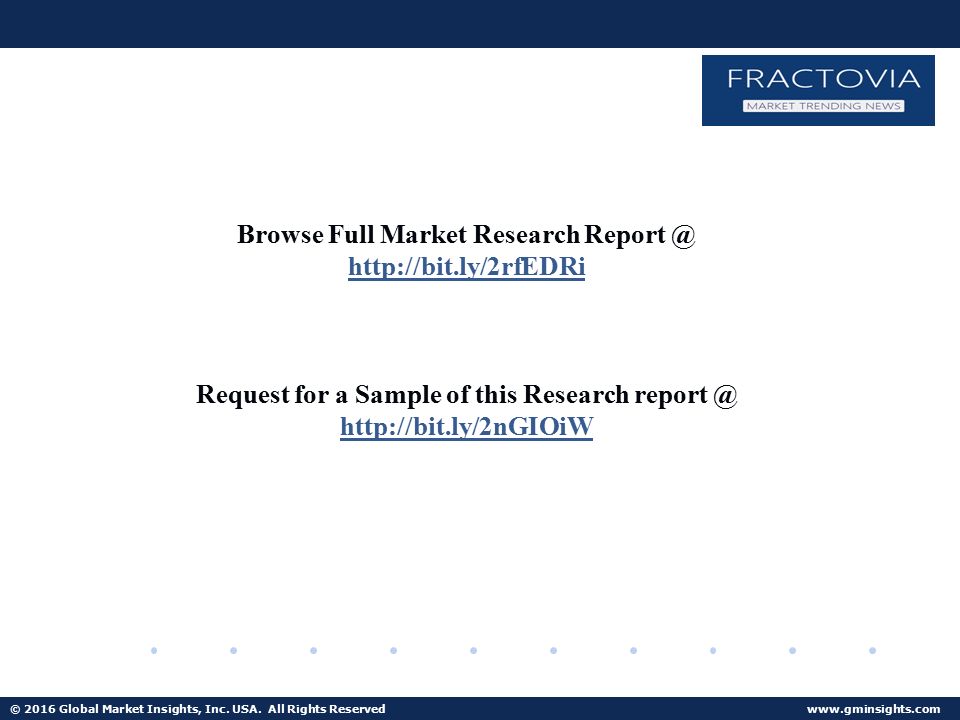 FRACTOVIA
MARKET TRENDING NEWS

Browse Full Market Research Report @
http://bit.ly/2rfEDRi

Request for a Sample of this Research report @
http://bit.ly/2nGIOiW

© 2016 Global Market Insights, Inc. USA. All Rights Reserved

www.gminsights.com